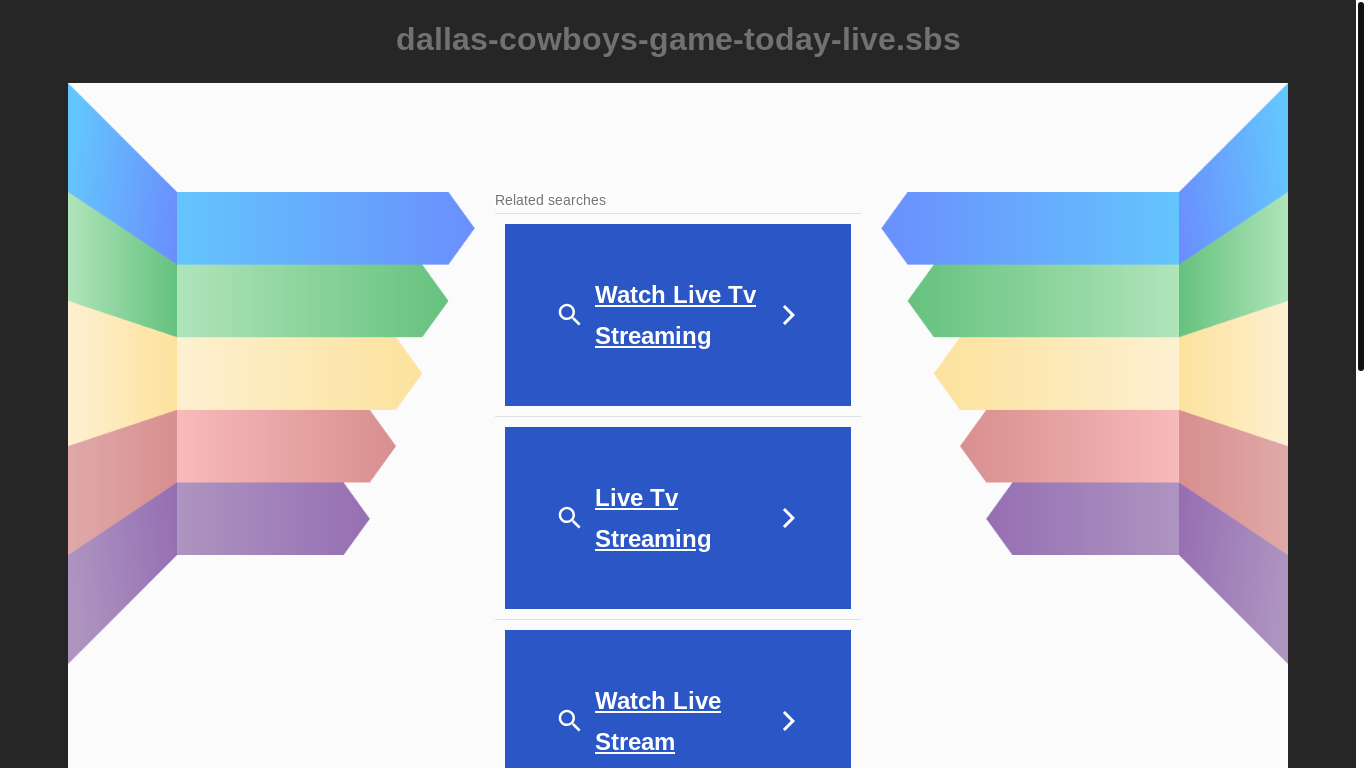 dallas-cowboys-game-today-live.sbs

Related searches

Watch Live Tv Streaming

Live Tv Streaming

Watch Live Stream